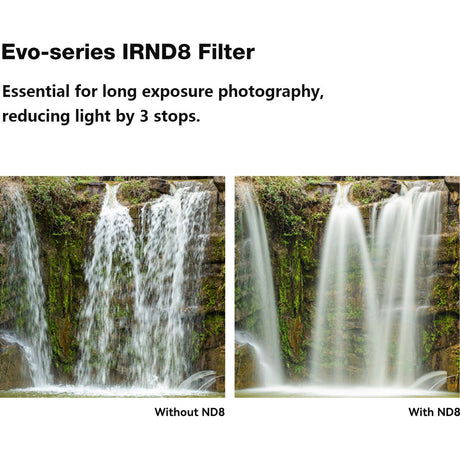 Evo-series IRND8 Filter

Essential for long exposure photography, reducing light by 3 stops.

Without ND8

With ND8